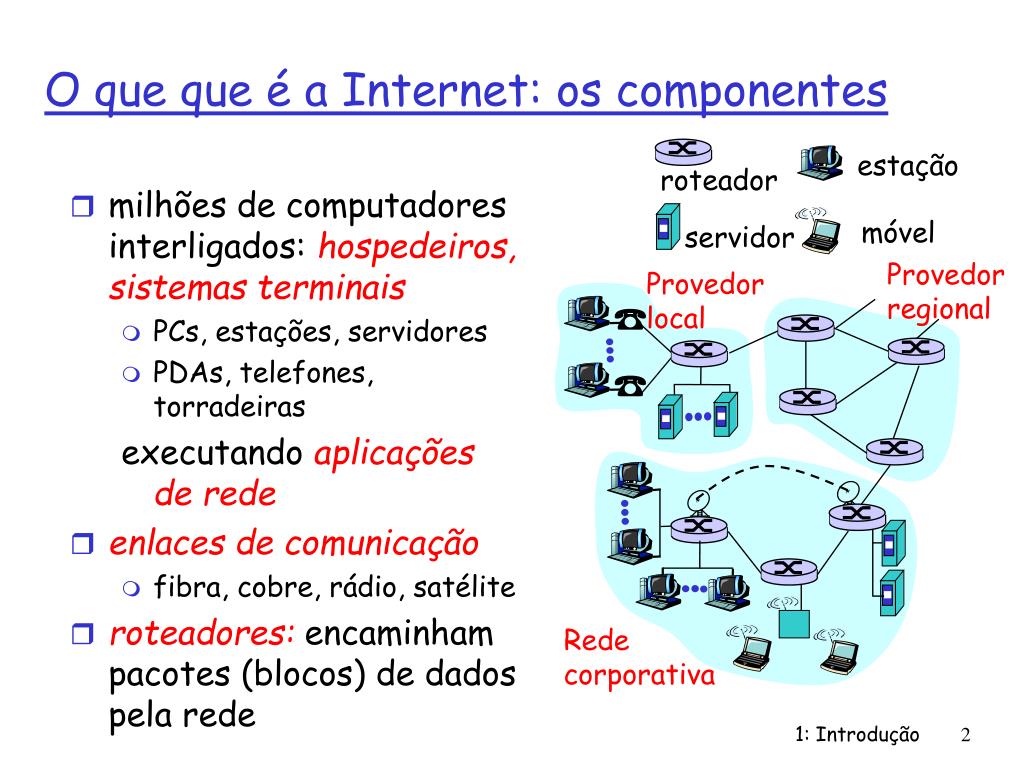 O que que é a Internet: os componentes

milhões de computadores interligados: hospedeiros, sistemas terminais
PCs, estações, servidores
PDAs, telefones, torradeiras
executando aplicações de rede
enlaces de comunicação
fibra, cobre, rádio, satélite
roteadores: encaminham pacotes (blocos) de dados pela rede

roteador
estação
servidor
móvel
Provedor local
Provedor regional
Rede corporativa

1: Introdução 2